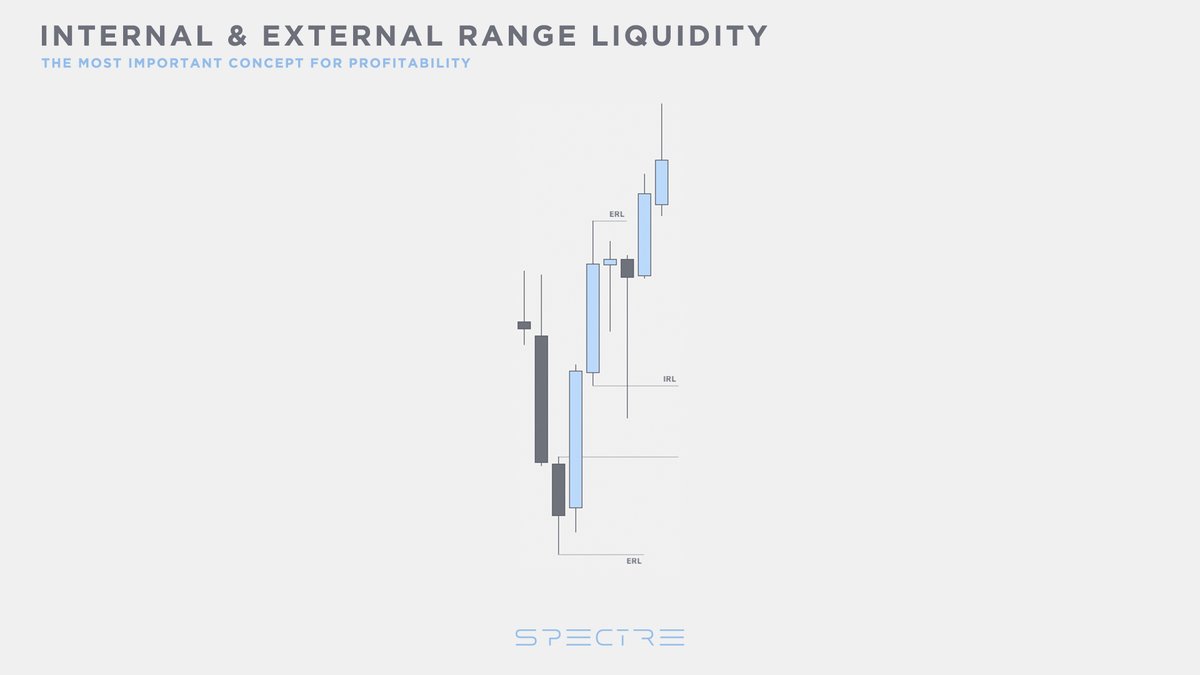 INTERNAL & EXTERNAL RANGE LIQUIDITY
THE MOST IMPORTANT CONCEPT FOR PROFITABILITY

ERL

IRL

ERL

SPECTRE